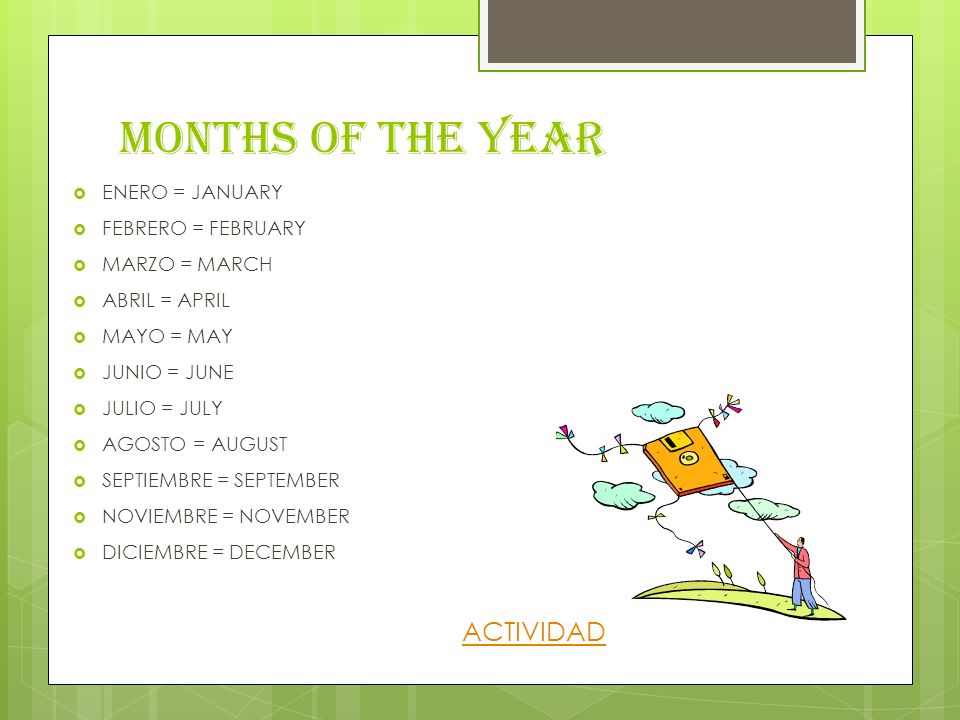 MONTHS OF THE YEAR

ENERO = JANUARY
FEBRERO = FEBRUARY
MARZO = MARCH
ABRIL = APRIL
MAYO = MAY
JUNIO = JUNE
JULIO = JULY
AGOSTO = AUGUST
SEPTIEMBRE = SEPTEMBER
NOVIEMBRE = NOVEMBER
DICIEMBRE = DECEMBER

ACTIVIDAD